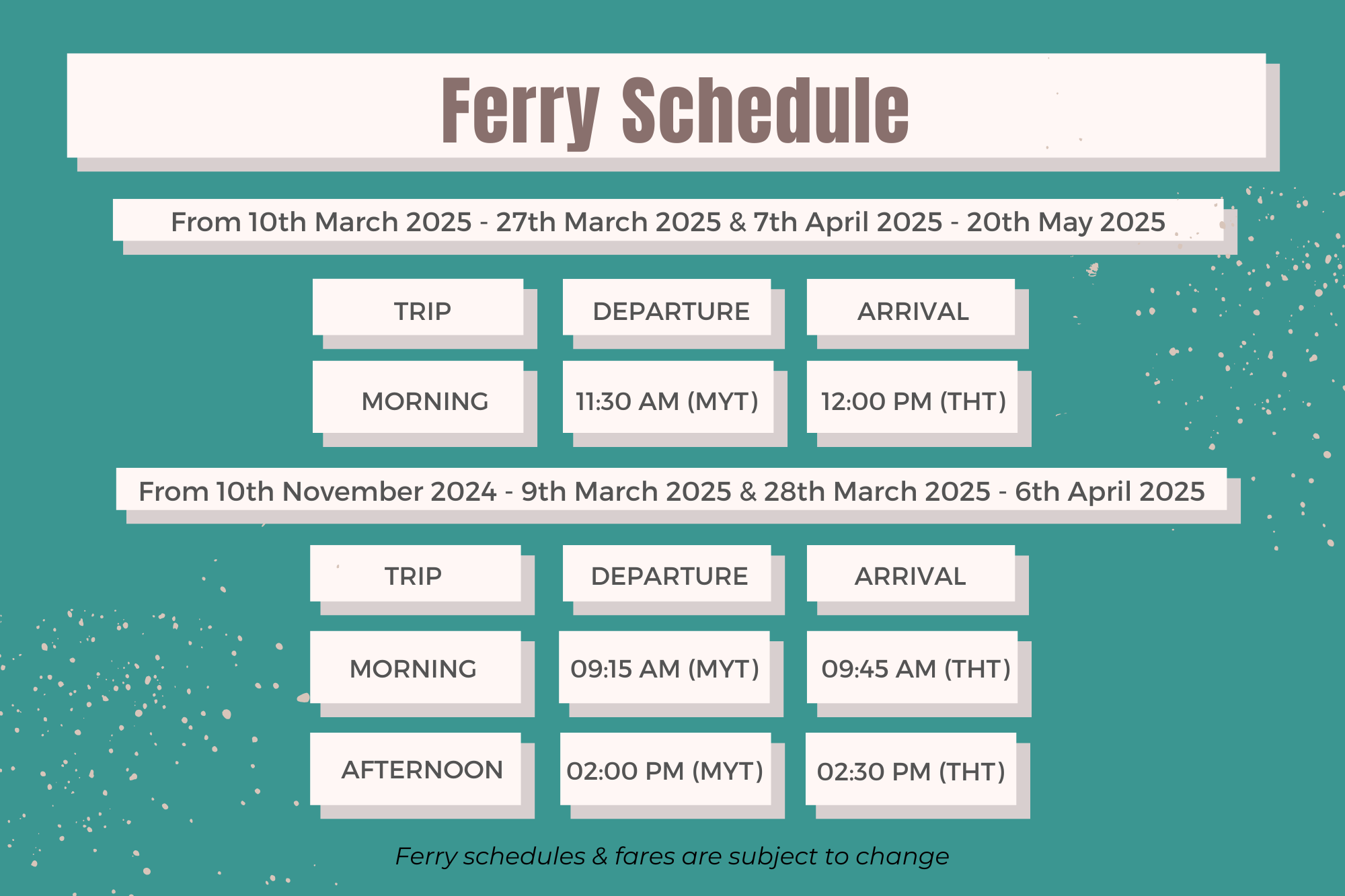 Ferry Schedule

From 10th March 2025 - 27th March 2025 & 7th April 2025 - 20th May 2025

| TRIP | DEPARTURE | ARRIVAL |
|---|---|---|
| MORNING | 11:30 AM (MYT) | 12:00 PM (THT) |

From 10th November 2024 - 9th March 2025 & 28th March 2025 - 6th April 2025

| TRIP | DEPARTURE | ARRIVAL |
|---|---|---|
| MORNING | 09:15 AM (MYT) | 09:45 AM (THT) |
| AFTERNOON | 02:00 PM (MYT) | 02:30 PM (THT) |

Ferry schedules & fares are subject to change